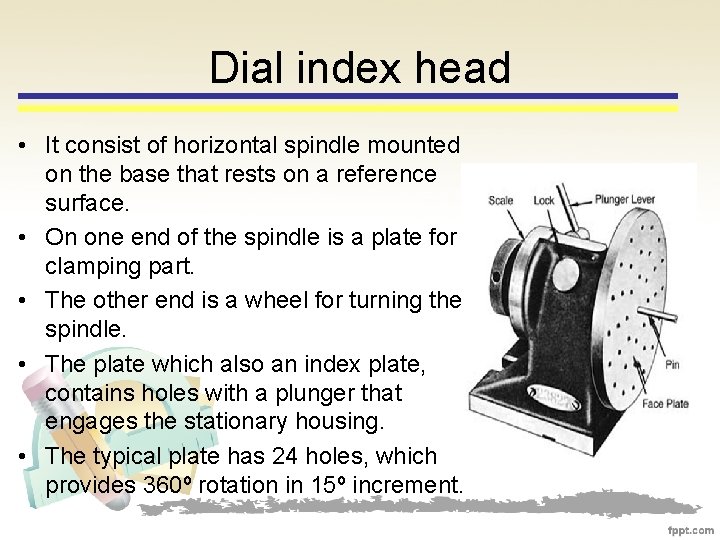 Dial index head

• It consist of horizontal spindle mounted on the base that rests on a reference surface.
• On one end of the spindle is a plate for clamping part.
• The other end is a wheel for turning the spindle.
• The plate which also an index plate, contains holes with a plunger that engages the stationary housing.
• The typical plate has 24 holes, which provides 360º rotation in 15º increment.

Scale
Lock
Plunger Lever
Pin
Face Plate

fppt.com